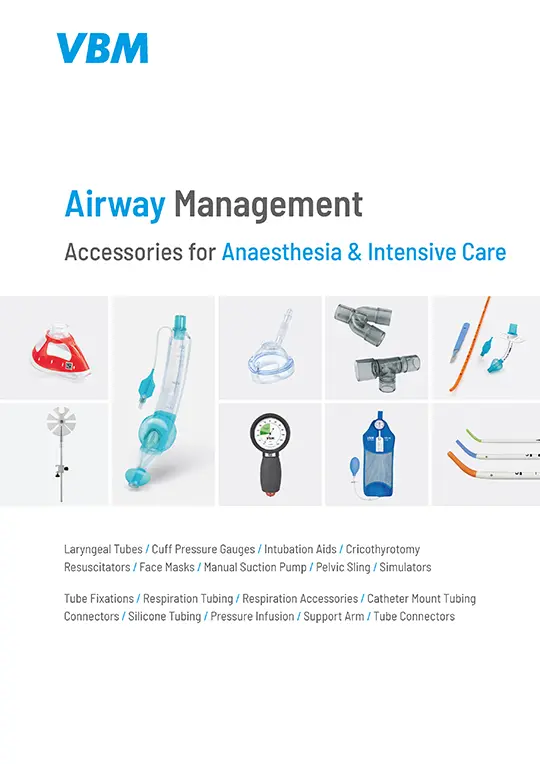 VBM

Airway Management

Accessories for Anaesthesia & Intensive Care

Laryngeal Tubes / Cuff Pressure Gauges / Intubation Aids / Cricothyrotomy Resuscitators / Face Masks / Manual Suction Pump / Pelvic Sling / Simulators

Tube Fixations / Respiration Tubing / Respiration Accessories / Catheter Mount Tubing Connectors / Silicone Tubing / Pressure Infusion / Support Arm / Tube Connectors